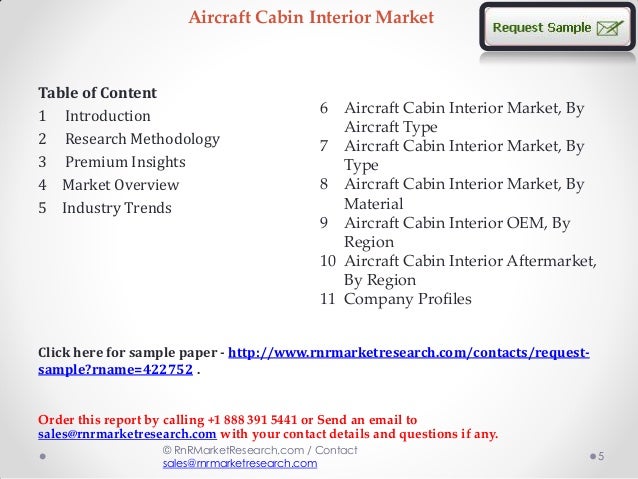 Aircraft Cabin Interior Market

Request Sample

Table of Content
1 Introduction
2 Research Methodology
3 Premium Insights
4 Market Overview
5 Industry Trends

6 Aircraft Cabin Interior Market, By Aircraft Type
7 Aircraft Cabin Interior Market, By Type
8 Aircraft Cabin Interior Market, By Material
9 Aircraft Cabin Interior OEM, By Region
10 Aircraft Cabin Interior Aftermarket, By Region
11 Company Profiles

Click here for sample paper - http://www.rnrmarketresearch.com/contacts/request-sample?rname=422752 .

Order this report by calling +1 888 391 5441 or Send an email to sales@rnrmarketresearch.com with your contact details and questions if any.

© RnRMarketResearch.com / Contact sales@rnrmarketresearch.com

5